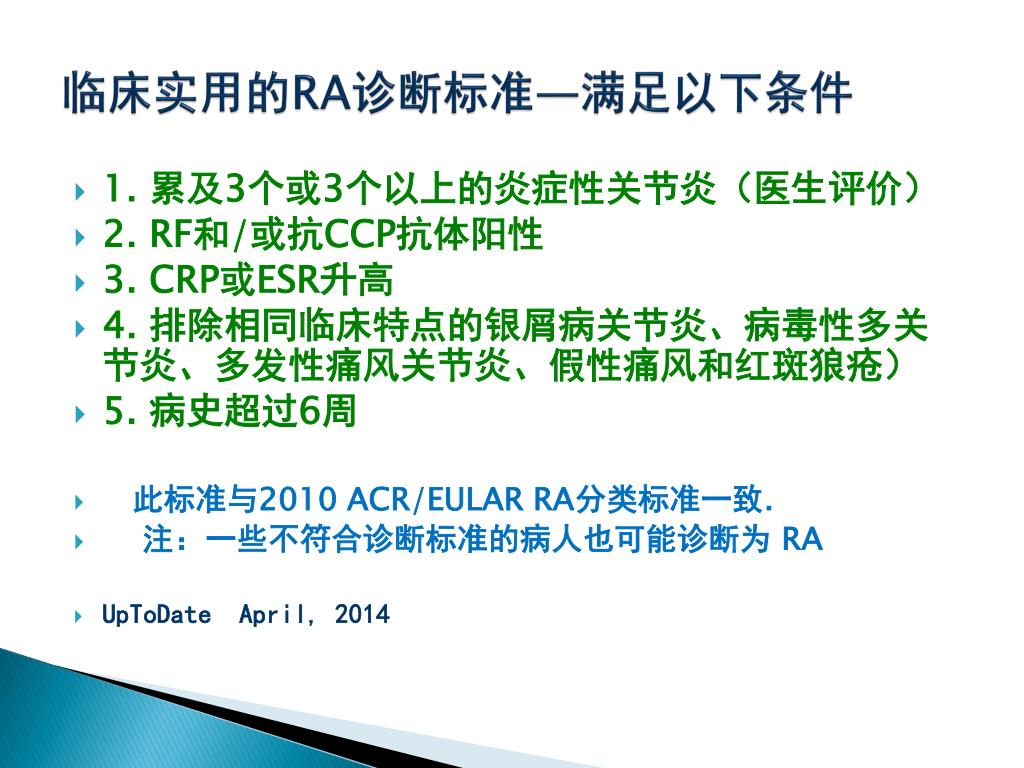 临床实用的RA诊断标准—满足以下条件

1. 累及3个或3个以上的炎症性关节炎（医生评价）

2. RF和/或抗CCP抗体阳性

3. CRP或ESR升高

4. 排除相同临床特点的银屑病关节炎、病毒性多关节炎、多发性痛风关节炎、假性痛风和红斑狼疮）

5. 病史超过6周

此标准与2010 ACR/EULAR RA分类标准一致.

注：一些不符合诊断标准的病人也可能诊断为 RA

UpToDate April, 2014